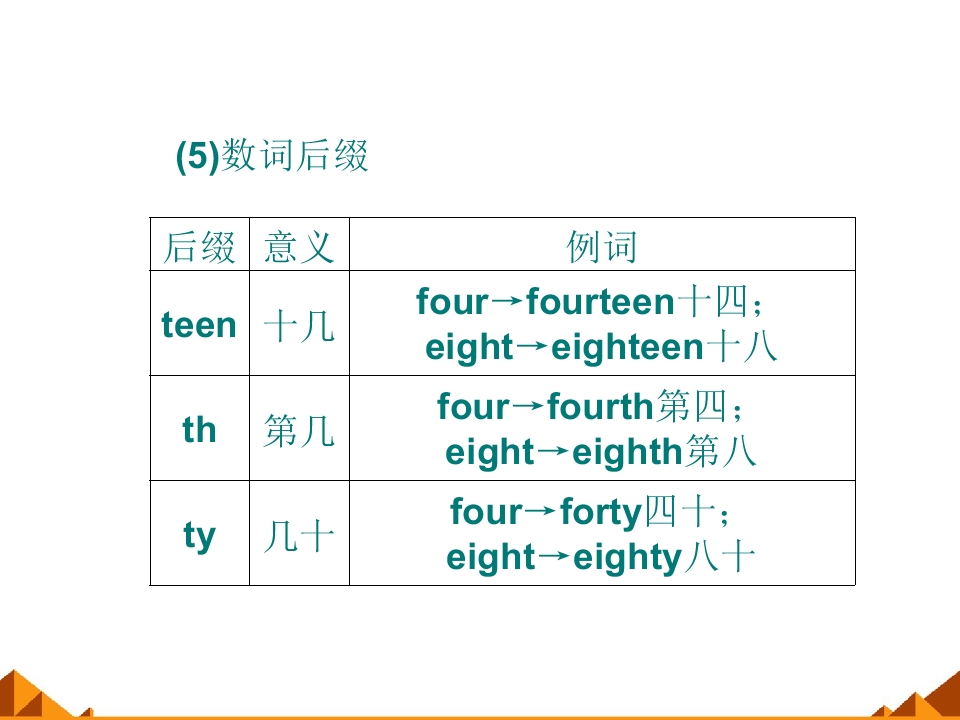 (5)数词后缀

| 后缀 | 意义 | 例词 |
|---|---|---|
| teen | 十几 | four→fourteen十四；eight→eighteen十八 |
| th | 第几 | four→fourth第四；eight→eighth第八 |
| ty | 几十 | four→forty四十；eight→eighty八十 |